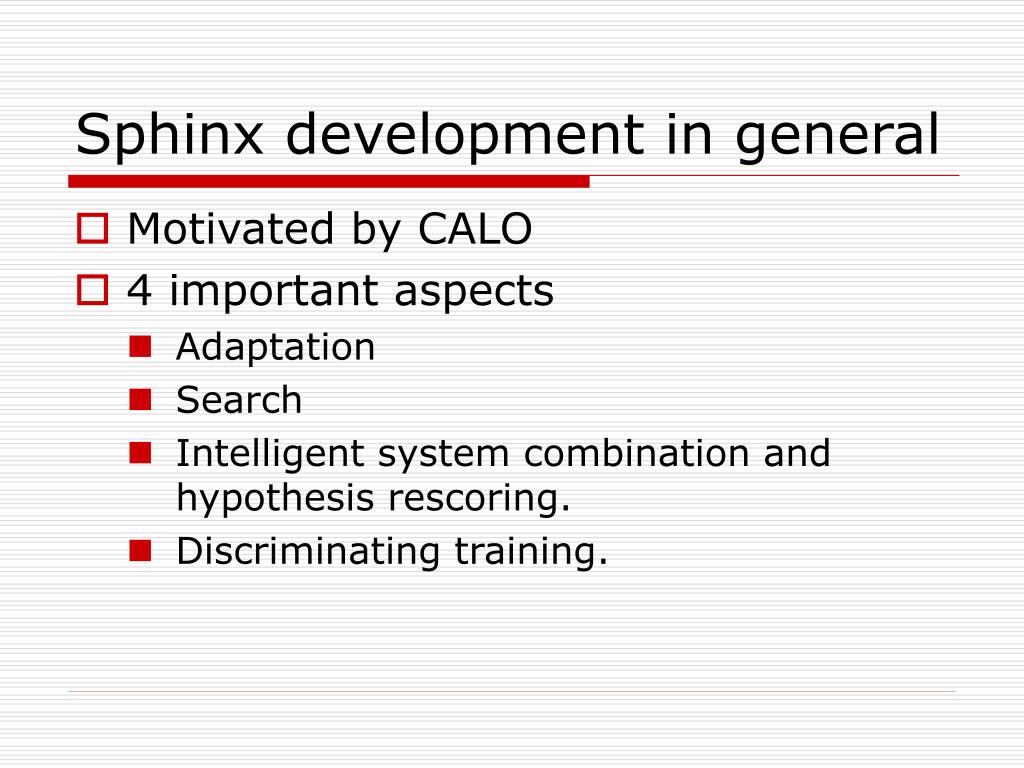 Sphinx development in general

Motivated by CALO

4 important aspects

Adaptation

Search

Intelligent system combination and hypothesis rescoring.

Discriminating training.